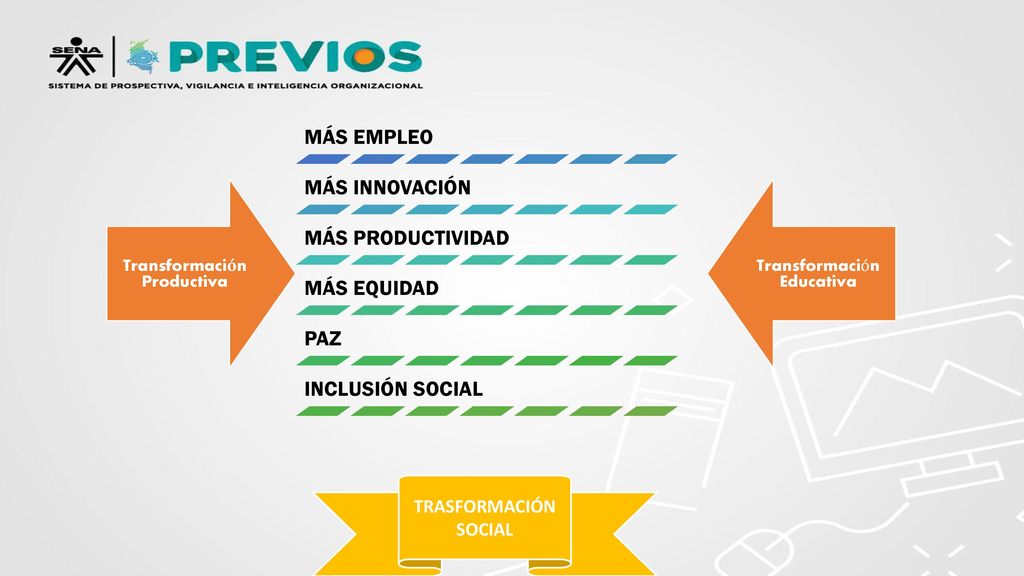 SENA PREVIOS
SISTEMA DE PROSPECTIVA, VIGILANCIA E INTELIGENCIA ORGANIZACIONAL

Transformación Productiva

MÁS EMPLEO
MÁS INNOVACIÓN
MÁS PRODUCTIVIDAD
MÁS EQUIDAD
PAZ
INCLUSIÓN SOCIAL

Transformación Educativa

TRASFORMACIÓN SOCIAL